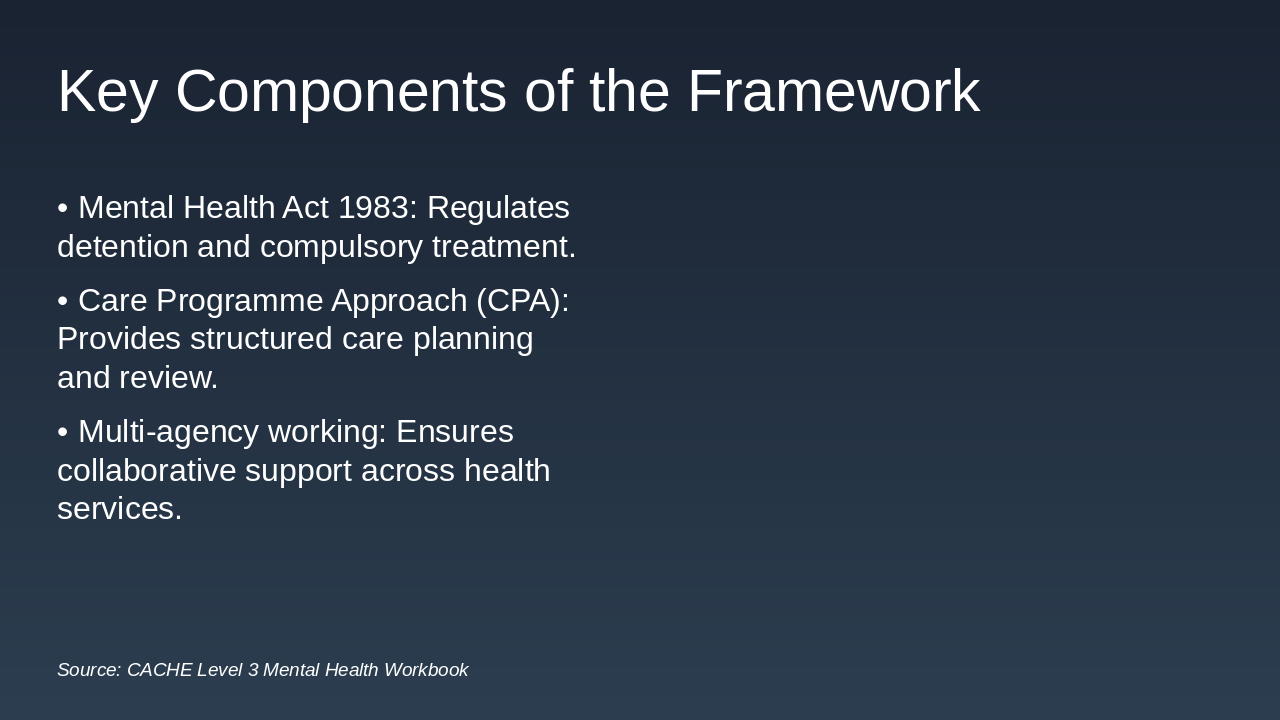 Key Components of the Framework

• Mental Health Act 1983: Regulates detention and compulsory treatment.

• Care Programme Approach (CPA): Provides structured care planning and review.

• Multi-agency working: Ensures collaborative support across health services.

Source: CACHE Level 3 Mental Health Workbook